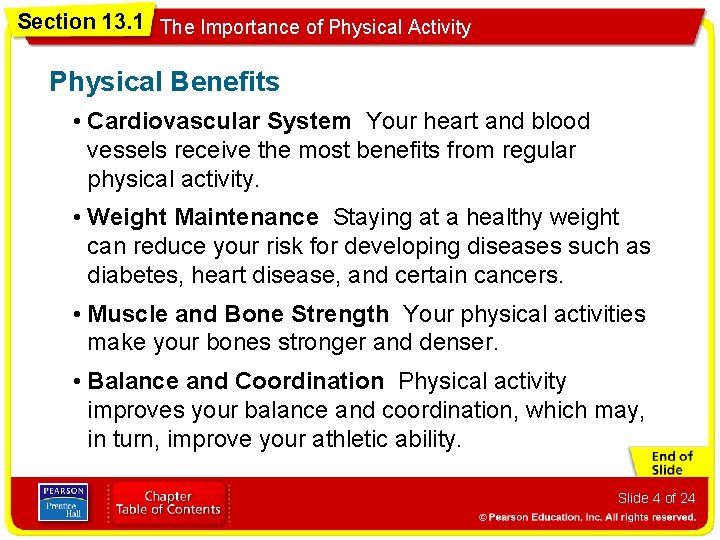 Section 13.1 The Importance of Physical Activity

Physical Benefits

• Cardiovascular System Your heart and blood vessels receive the most benefits from regular physical activity.

• Weight Maintenance Staying at a healthy weight can reduce your risk for developing diseases such as diabetes, heart disease, and certain cancers.

• Muscle and Bone Strength Your physical activities make your bones stronger and denser.

• Balance and Coordination Physical activity improves your balance and coordination, which may, in turn, improve your athletic ability.

End of Slide

PEARSON Prentice Hall

Chapter Table of Contents

Slide 4 of 24

© Pearson Education, Inc. All rights reserved.